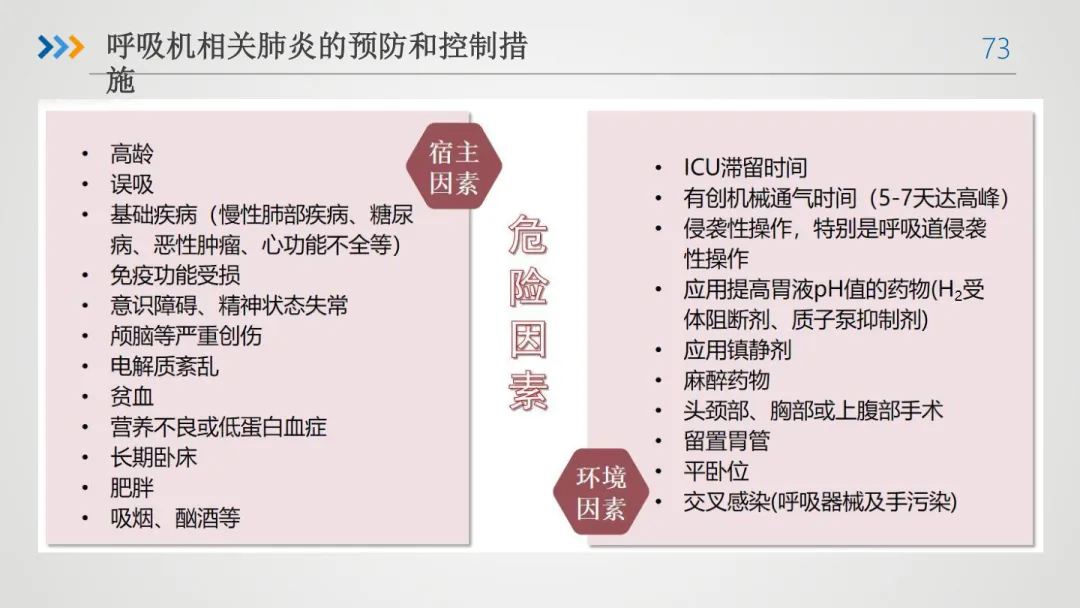 呼吸机相关肺炎的预防和控制措施

73

宿主因素

• 高龄
• 误吸
• 基础疾病（慢性肺部疾病、糖尿病、恶性肿瘤、心功能不全等）
• 免疫功能受损
• 意识障碍、精神状态失常
• 颅脑等严重创伤
• 电解质紊乱
• 贫血
• 营养不良或低蛋白血症
• 长期卧床
• 肥胖
• 吸烟、酗酒等

危险因素

• ICU滞留时间
• 有创机械通气时间（5-7天达高峰）
• 侵袭性操作，特别是呼吸道侵袭性操作
• 应用提高胃液pH值的药物($H_2$受体阻断剂、质子泵抑制剂)
• 应用镇静剂
• 麻醉药物
• 头颈部、胸部或上腹部手术
• 留置胃管
• 平卧位
• 交叉感染(呼吸器械及手污染)

环境因素